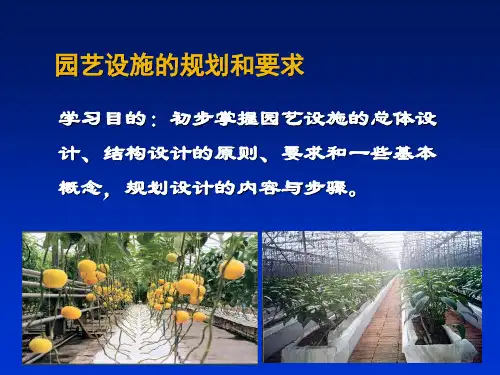 园艺设施的规划和要求

学习目的：初步掌握园艺设施的总体设计、结构设计的原则、要求和一些基本概念，规划设计的内容与步骤。